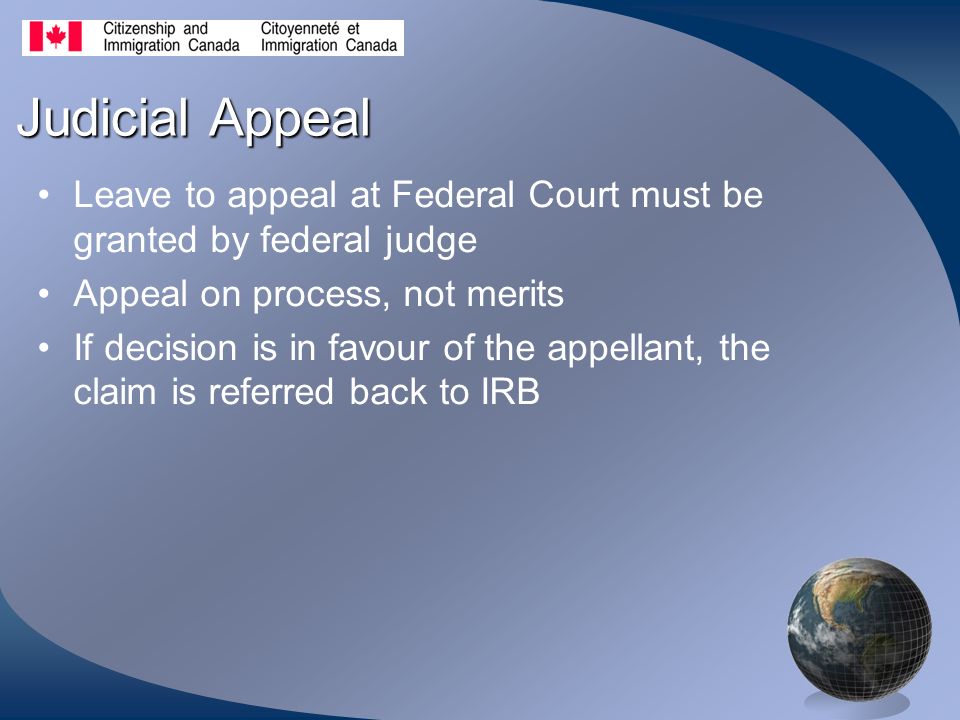 Citizenship and Immigration Canada

Citoyenneté et Immigration Canada

Judicial Appeal

• Leave to appeal at Federal Court must be granted by federal judge
• Appeal on process, not merits
• If decision is in favour of the appellant, the claim is referred back to IRB